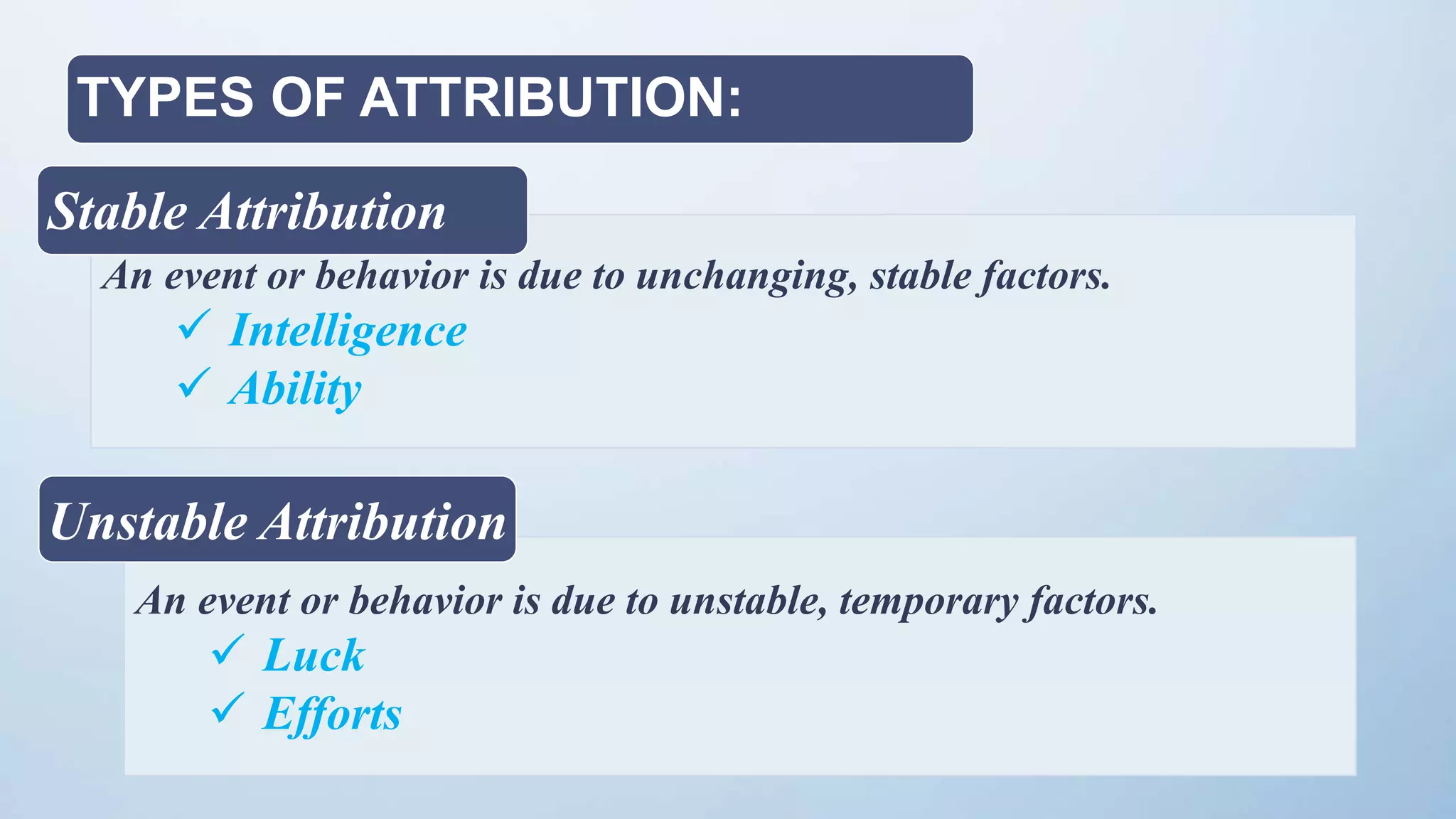 TYPES OF ATTRIBUTION:

Stable Attribution

An event or behavior is due to unchanging, stable factors.

✓ Intelligence
✓ Ability

Unstable Attribution

An event or behavior is due to unstable, temporary factors.

✓ Luck
✓ Efforts